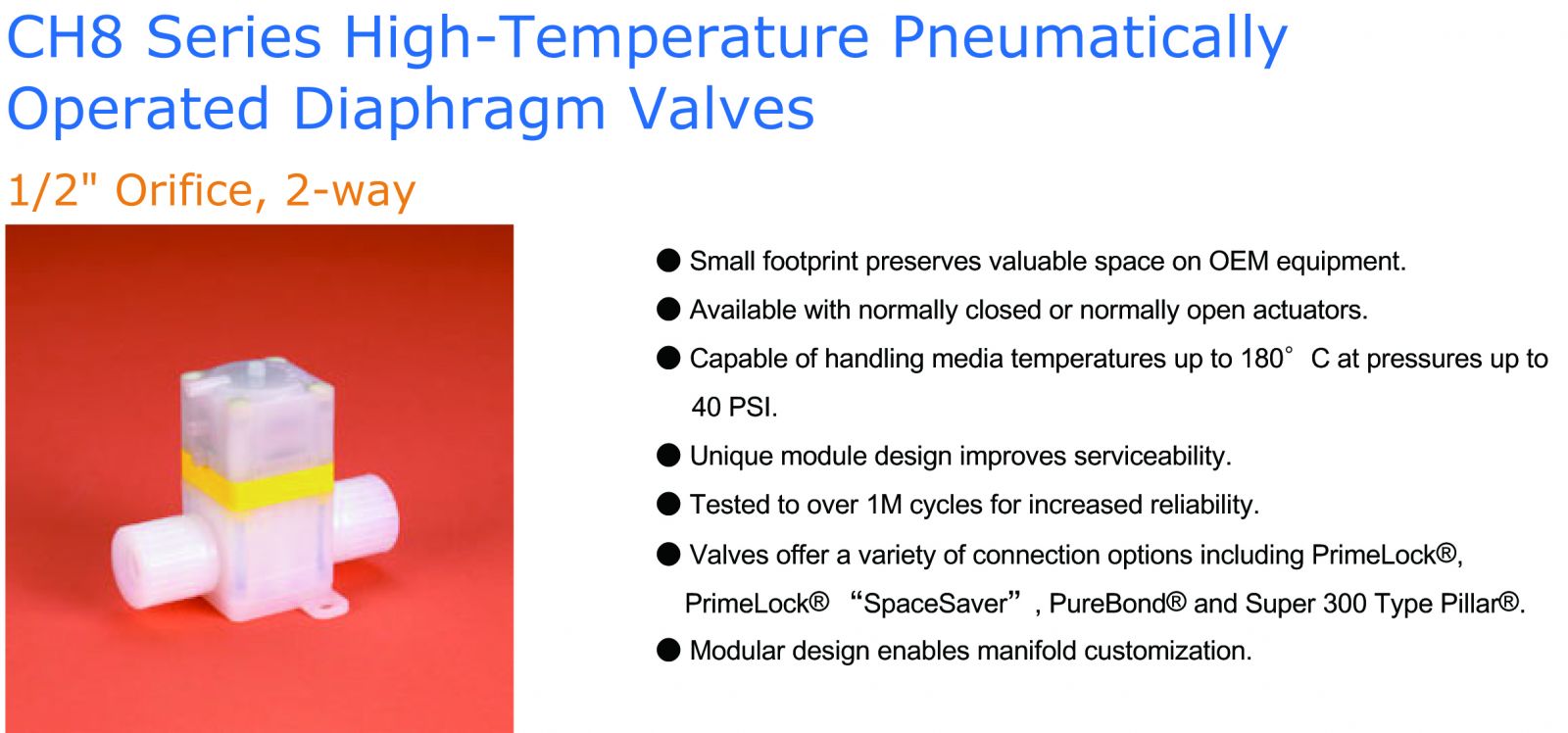 CH8 Series High-Temperature Pneumatically Operated Diaphragm Valves

1/2" Orifice, 2-way

● Small footprint preserves valuable space on OEM equipment.

● Available with normally closed or normally open actuators.

● Capable of handling media temperatures up to 180° C at pressures up to 40 PSI.

● Unique module design improves serviceability.

● Tested to over 1M cycles for increased reliability.

● Valves offer a variety of connection options including PrimeLock®, PrimeLock® “SpaceSaver”, PureBond® and Super 300 Type Pillar®.

● Modular design enables manifold customization.